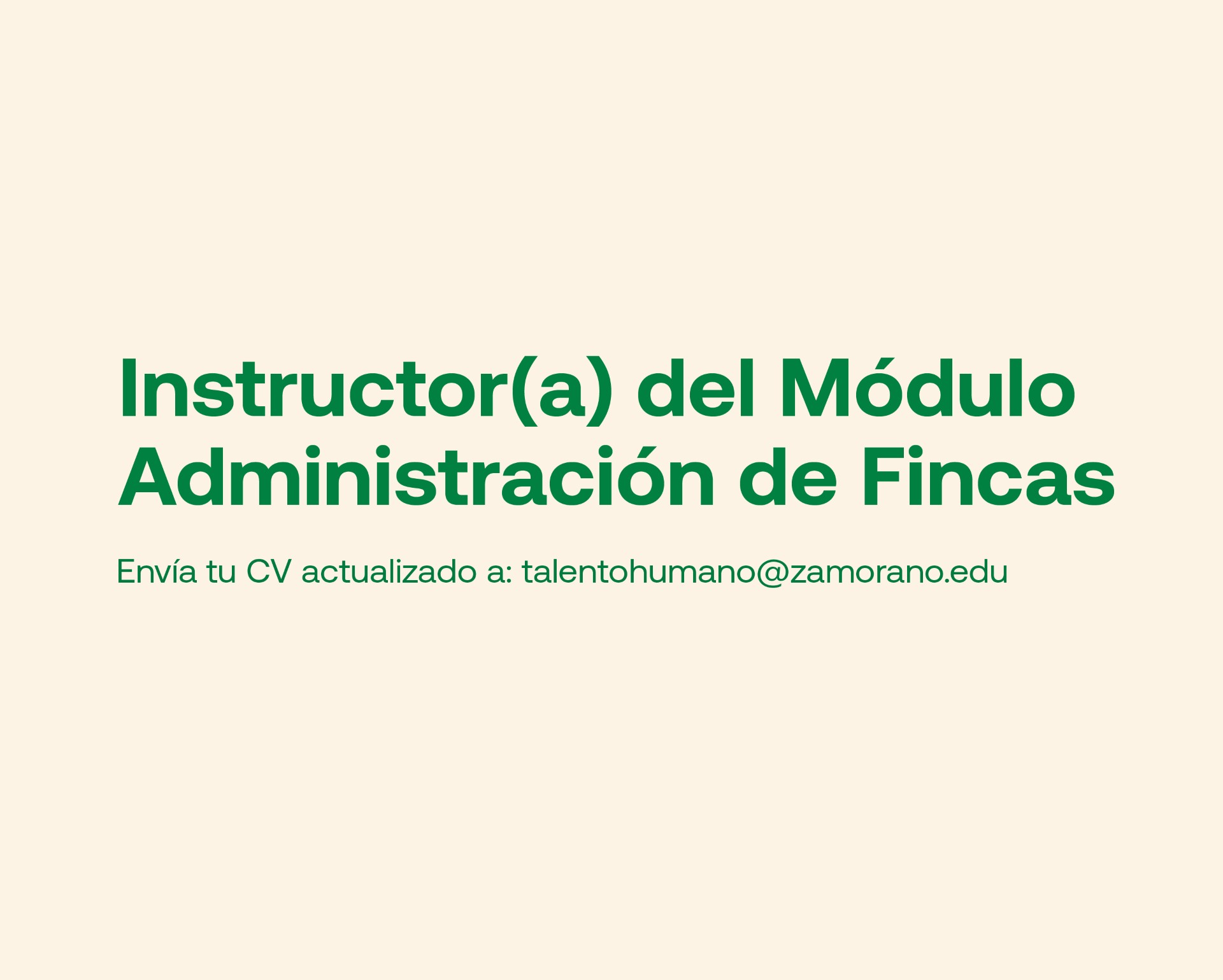 Instructor(a) del Módulo Administración de Fincas

Envía tu CV actualizado a: talentohumano@zamorano.edu